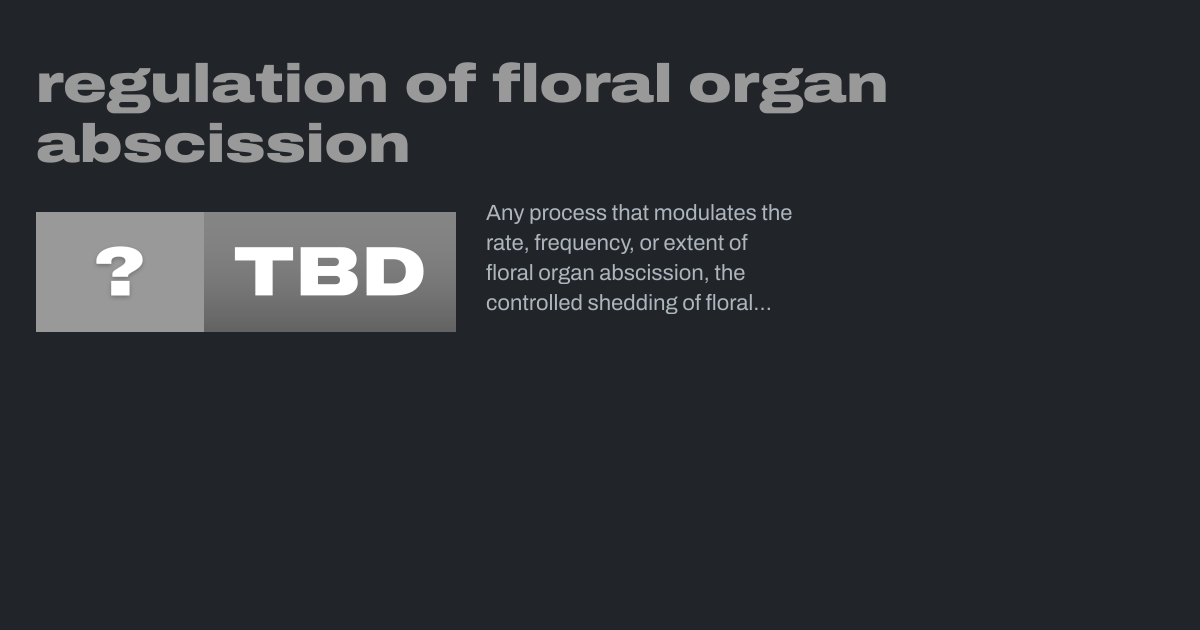 regulation of floral organ abscission

?

TBD

Any process that modulates the rate, frequency, or extent of floral organ abscission, the controlled shedding of floral...